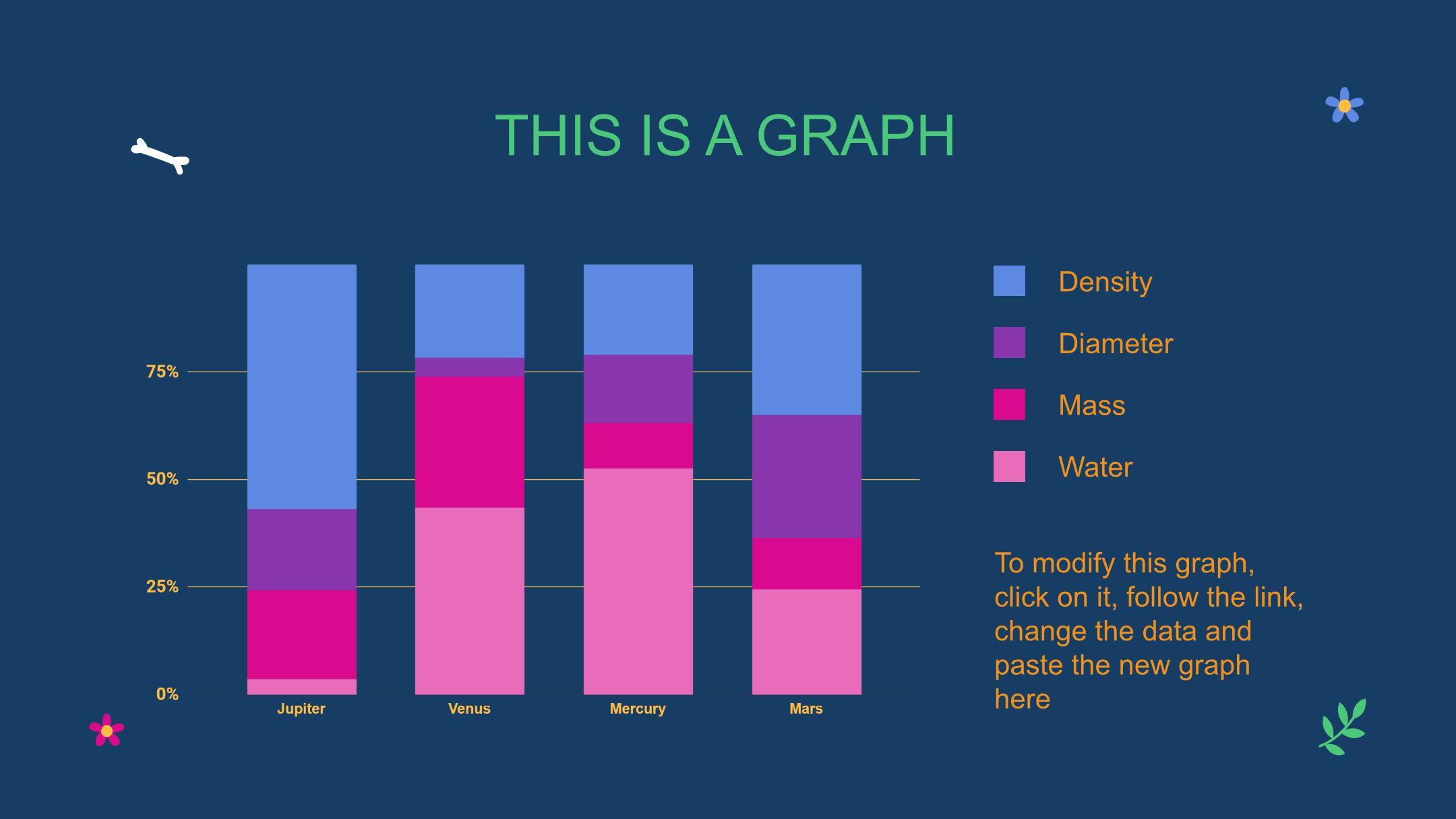 THIS IS A GRAPH

75%
50%
25%
0%

Jupiter
Venus
Mercury
Mars

Density
Diameter
Mass
Water

To modify this graph, click on it, follow the link, change the data and paste the new graph here